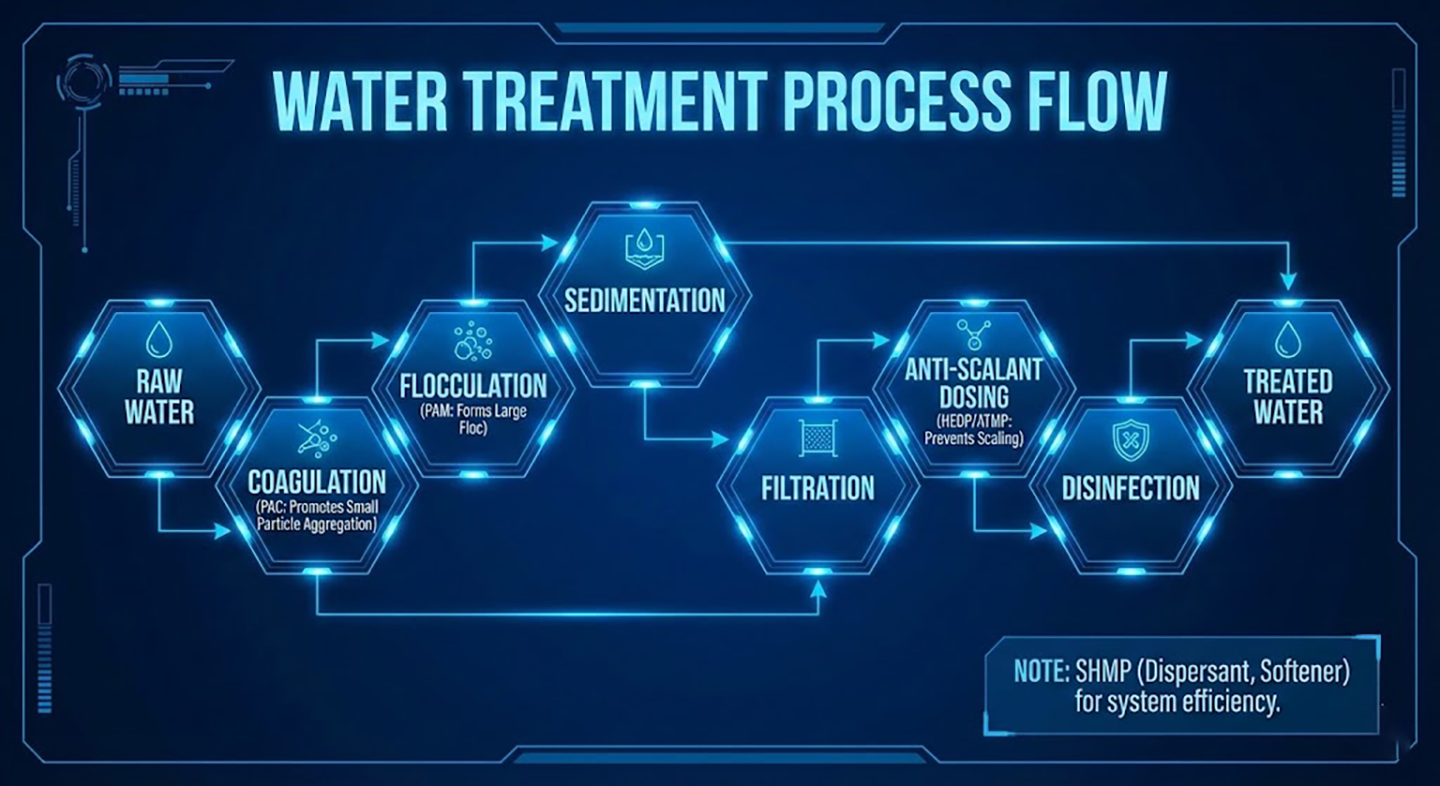 WATER TREATMENT PROCESS FLOW

RAW WATER

COAGULATION
(PAC: Promotes Small Particle Aggregation)

FLOCCULATION
(PAM: Forms Large Floc)

SEDIMENTATION

FILTRATION

ANTI-SCALANT DOSING
(HEDP/ATMP: Prevents Scaling)

DISINFECTION

TREATED WATER

NOTE: SHMP (Dispersant, Softener) for system efficiency.